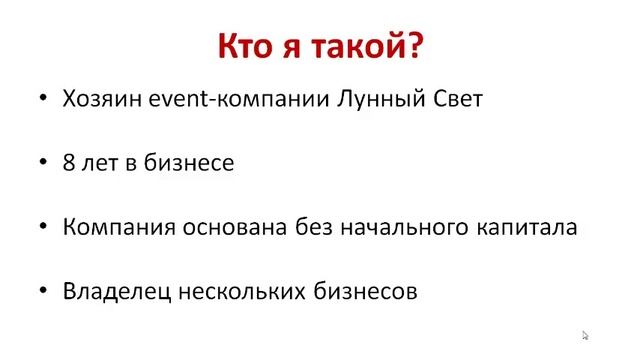 Кто я такой?

• Хозяин event-компании Лунный Свет

• 8 лет в бизнесе

• Компания основана без начального капитала

• Владелец нескольких бизнесов